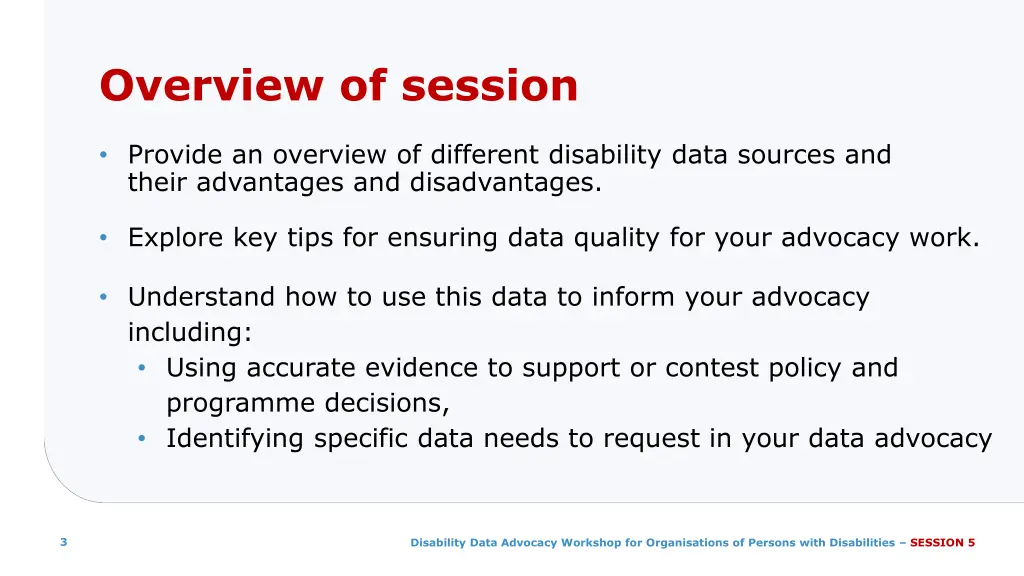 Overview of session

• Provide an overview of different disability data sources and their advantages and disadvantages.

• Explore key tips for ensuring data quality for your advocacy work.

• Understand how to use this data to inform your advocacy including:
  • Using accurate evidence to support or contest policy and programme decisions,
  • Identifying specific data needs to request in your data advocacy

3

Disability Data Advocacy Workshop for Organisations of Persons with Disabilities – SESSION 5